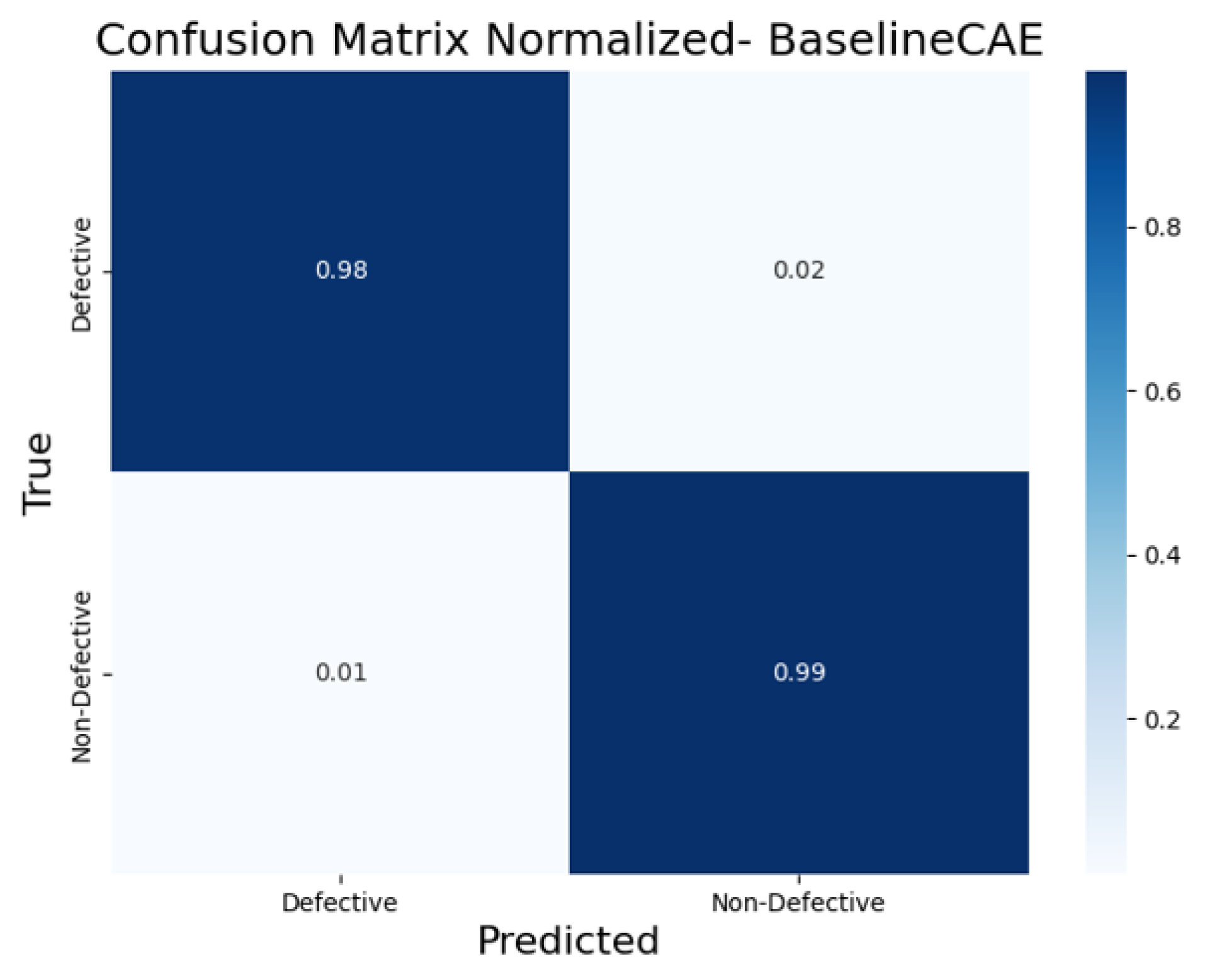 Confusion Matrix Normalized- BaselineCAE

True

Defective

Non-Defective

0.98

0.02

0.01

0.99

Defective

Non-Defective

Predicted

0.8

0.6

0.4

0.2